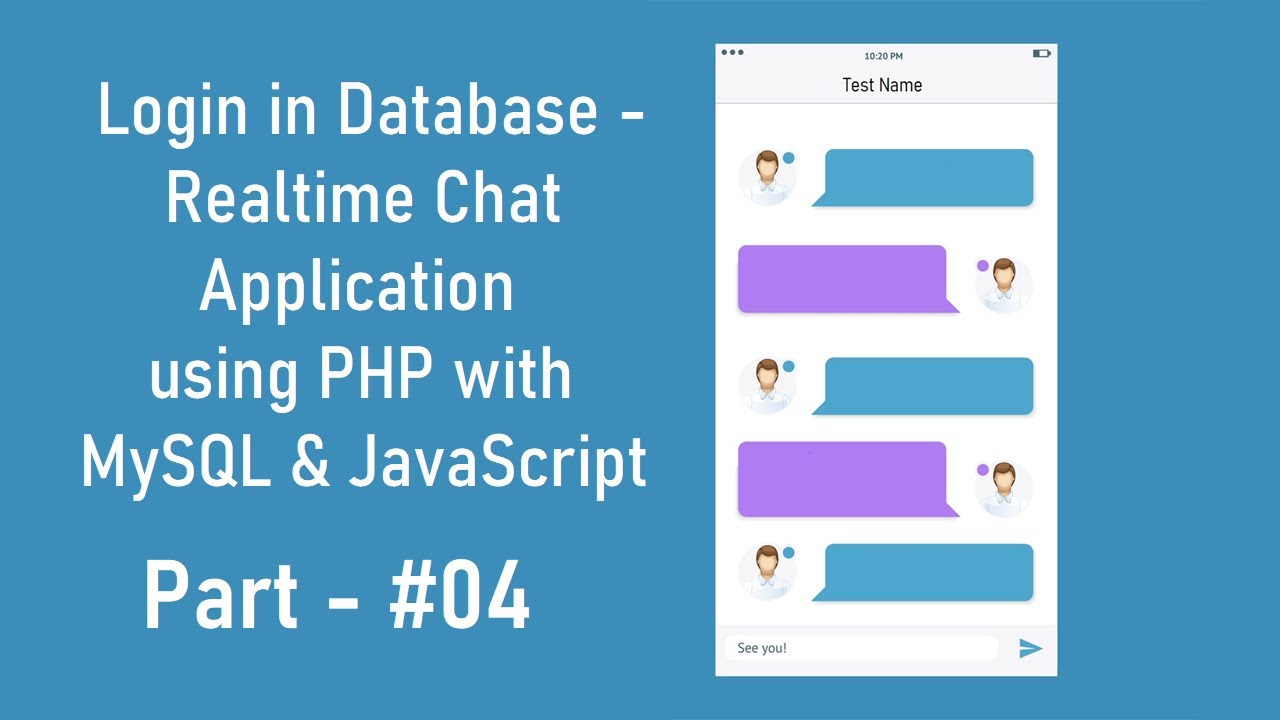 Login in Database - Realtime Chat Application using PHP with MySQL & JavaScript

Part - #04

10:20 PM

Test Name

See you!